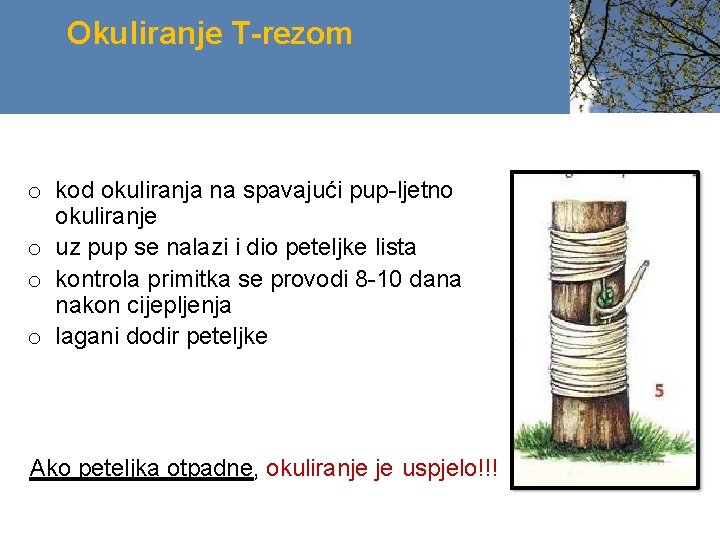 Okuliranje T-rezom

o kod okuliranja na spavajući pup-ljetno okuliranje
o uz pup se nalazi i dio peteljke lista
o kontrola primitka se provodi 8-10 dana nakon cijepljenja
o lagani dodir peteljke

5

Ako peteljka otpadne, okuliranje je uspjelo!!!